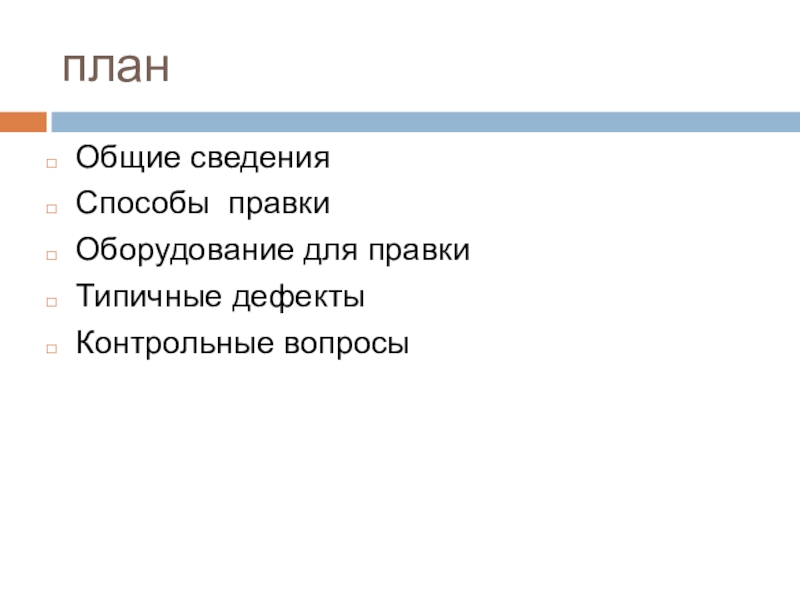 план

Общие сведения
Способы правки
Оборудование для правки
Типичные дефекты
Контрольные вопросы